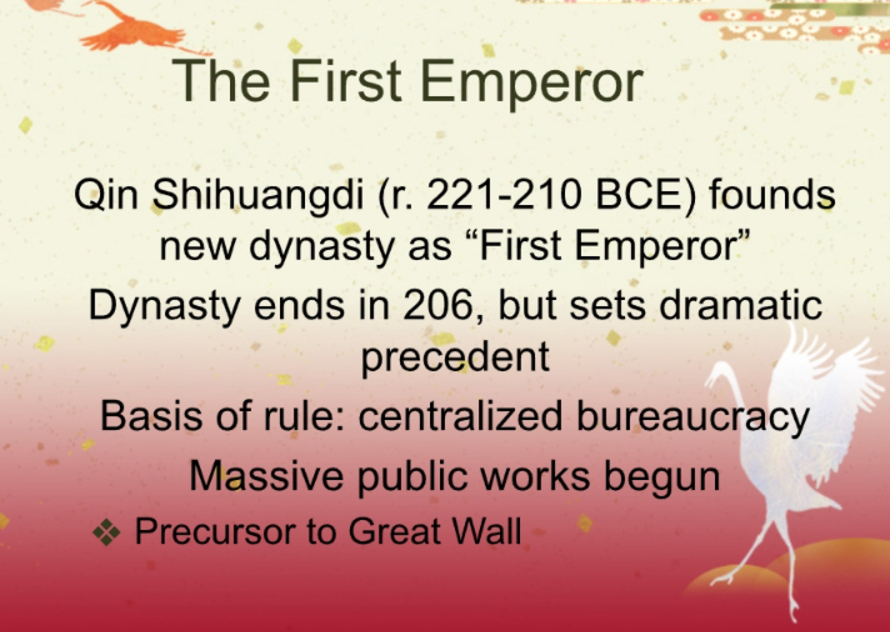 The First Emperor

Qin Shihuangdi (r. 221-210 BCE) founds new dynasty as “First Emperor”

Dynasty ends in 206, but sets dramatic precedent

Basis of rule: centralized bureaucracy

Massive public works begun

❖ Precursor to Great Wall